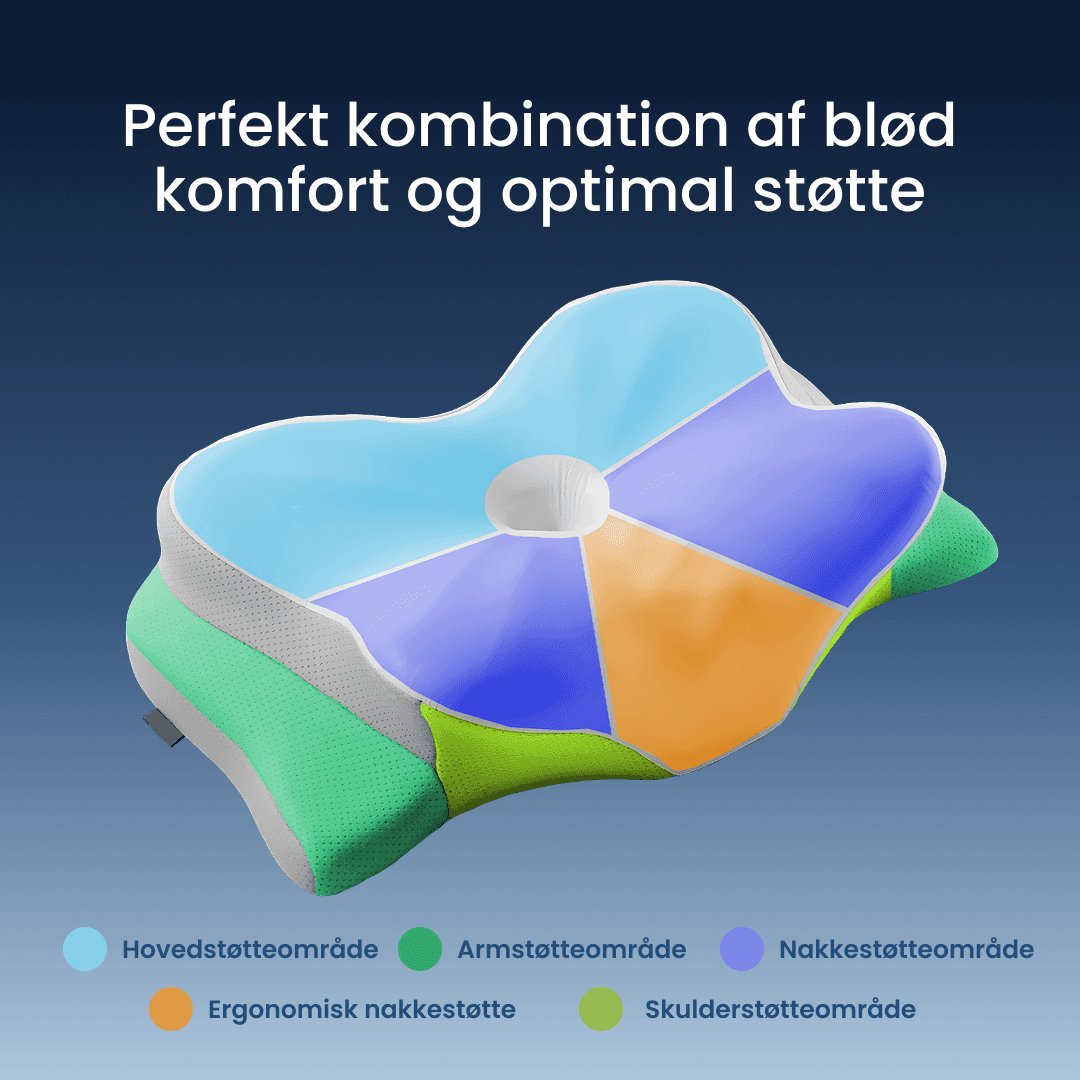 Perfekt kombination af blød komfort og optimal støtte

Hovedstøtteområde
Armstøtteområde
Nakkestøtteområde
Ergonomisk nakkestøtte
Skulderstøtteområde